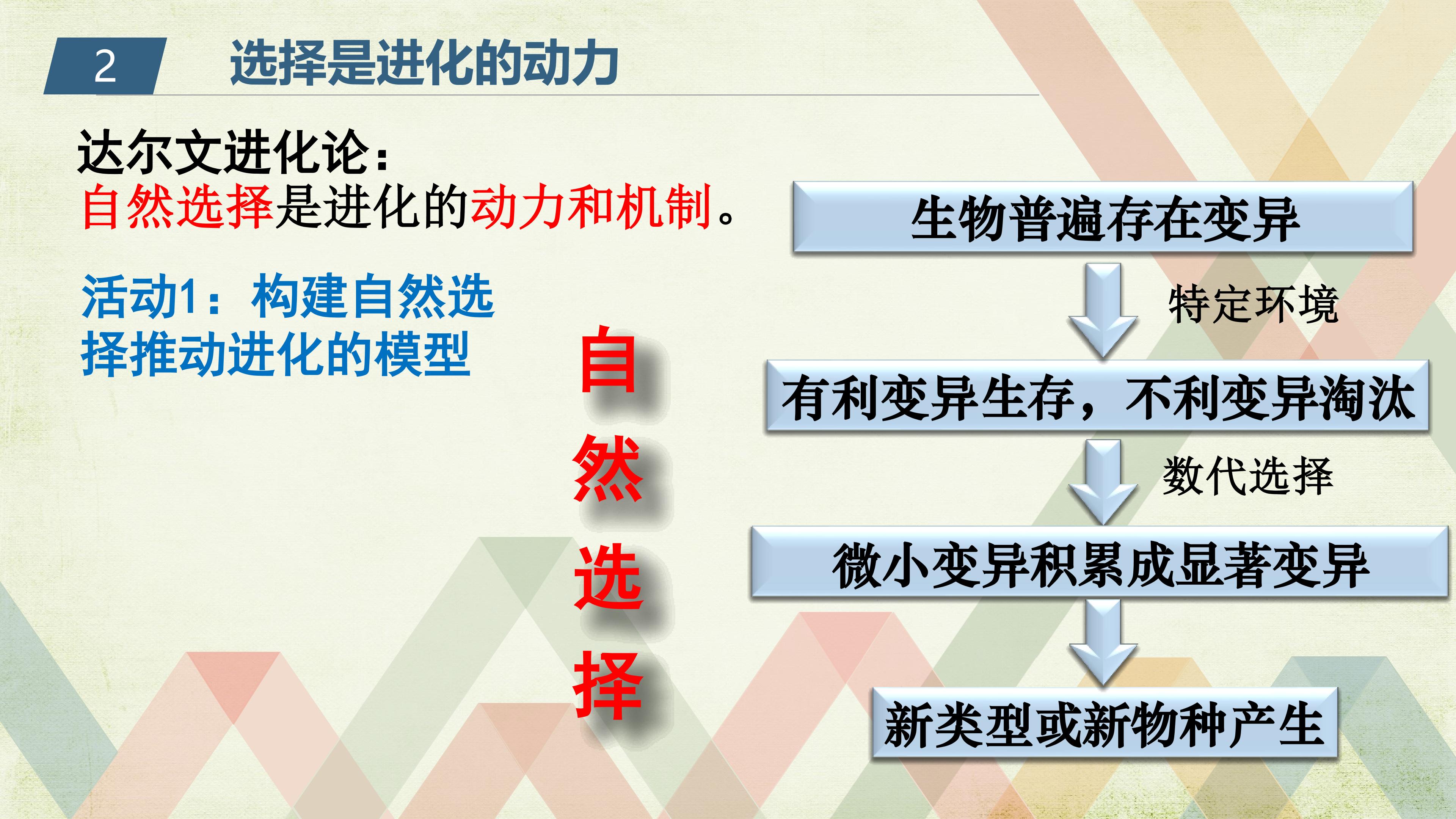 2 选择是进化的动力

达尔文进化论：
自然选择是进化的动力和机制。

活动1：构建自然选择推动进化的模型

自
然
选
择

生物普遍存在变异

特定环境

有利变异生存，不利变异淘汰

数代选择

微小变异积累成显著变异

新类型或新物种产生